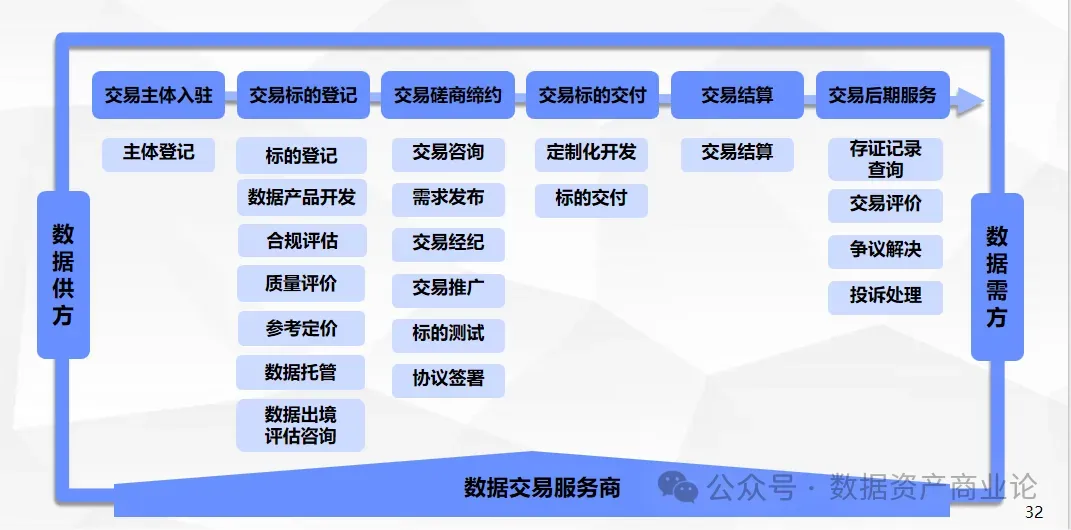 数据供方

交易主体入驻
主体登记

交易标的登记
标的登记
数据产品开发
合规评估
质量评价
参考定价
数据托管
数据出境评估咨询

交易磋商缔约
交易咨询
需求发布
交易经纪
交易推广
标的测试
协议签署

交易标的交付
定制化开发
标的交付

交易结算
交易结算

交易后期服务
存证记录查询
交易评价
争议解决
投诉处理

数据需方

数据交易服务商

公众号 · 数据资产商业论

32